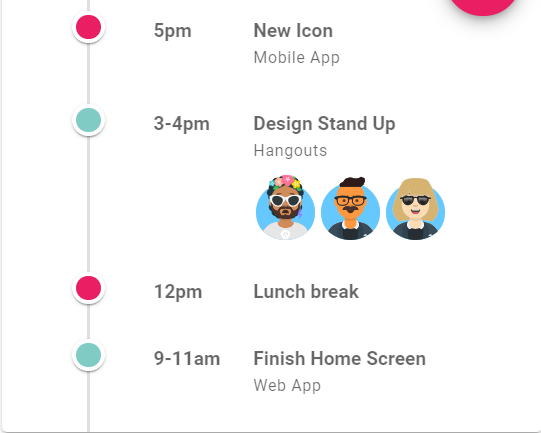 5pm New Icon
Mobile App

3-4pm Design Stand Up
Hangouts

12pm Lunch break

9-11am Finish Home Screen
Web App